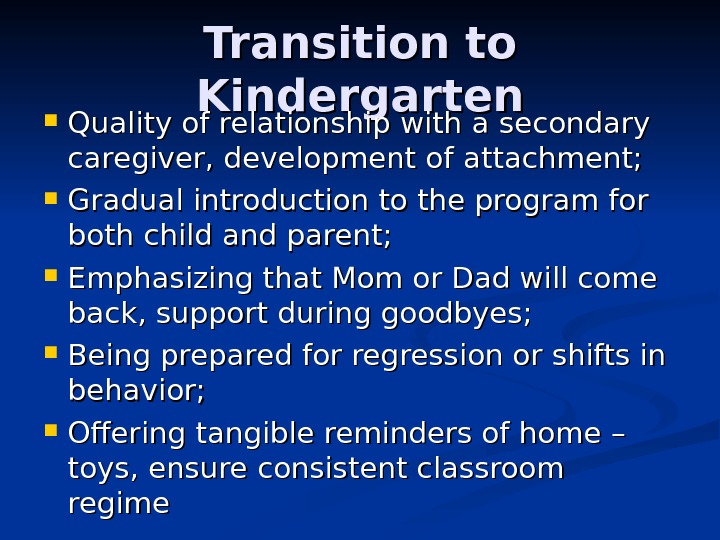 Transition to Kindergarten

- Quality of relationship with a secondary caregiver, development of attachment;
- Gradual introduction to the program for both child and parent;
- Emphasizing that Mom or Dad will come back, support during goodbyes;
- Being prepared for regression or shifts in behavior;
- Offering tangible reminders of home – toys, ensure consistent classroom regime